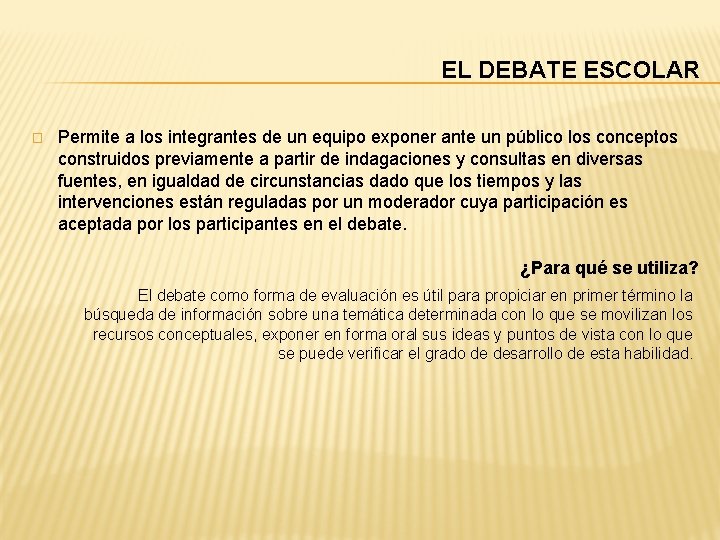 EL DEBATE ESCOLAR

Permite a los integrantes de un equipo exponer ante un público los conceptos construidos previamente a partir de indagaciones y consultas en diversas fuentes, en igualdad de circunstancias dado que los tiempos y las intervenciones están reguladas por un moderador cuya participación es aceptada por los participantes en el debate.

¿Para qué se utiliza?

El debate como forma de evaluación es útil para propiciar en primer término la búsqueda de información sobre una temática determinada con lo que se movilizan los recursos conceptuales, exponer en forma oral sus ideas y puntos de vista con lo que se puede verificar el grado de desarrollo de esta habilidad.